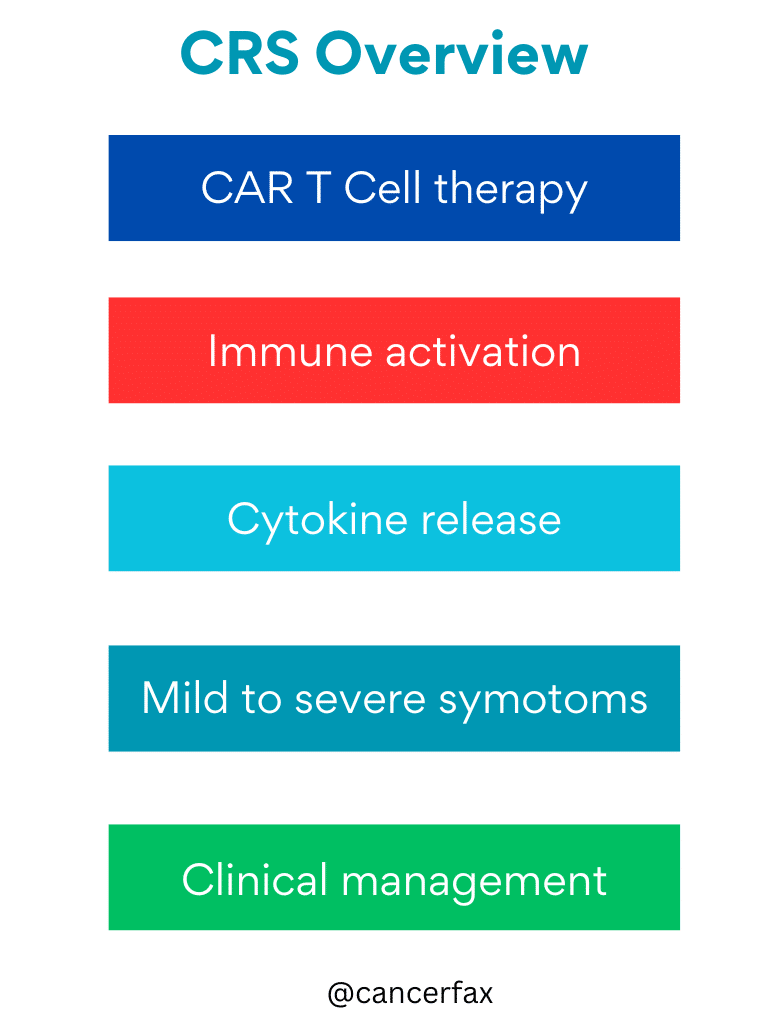 CRS Overview

CAR T Cell therapy

Immune activation

Cytokine release

Mild to severe symotoms

Clinical management

@cancerfax